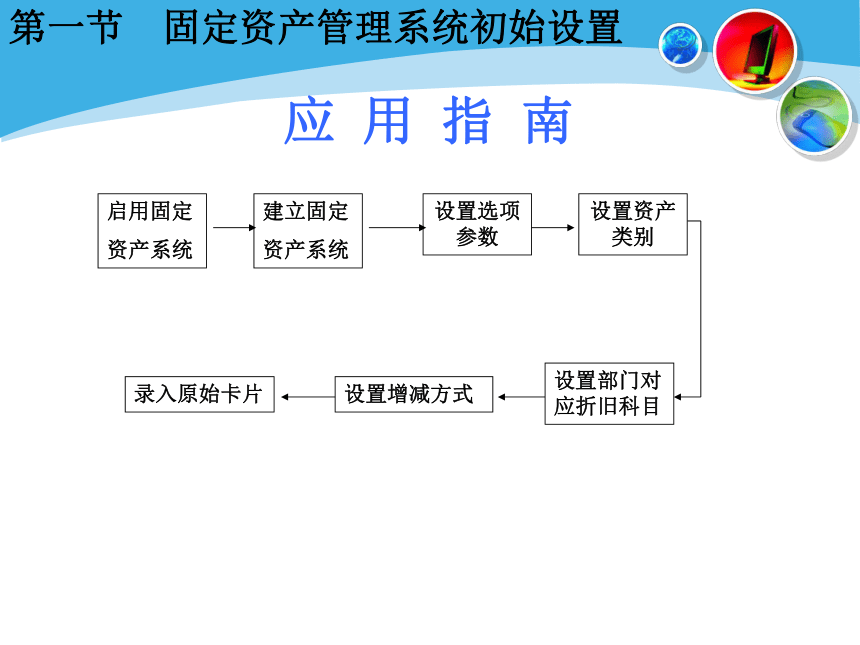 第一节　固定资产管理系统初始设置

应 用 指 南

启用固定资产系统

建立固定资产系统

设置选项参数

设置资产类别

设置部门对应折旧科目

设置增减方式

录入原始卡片